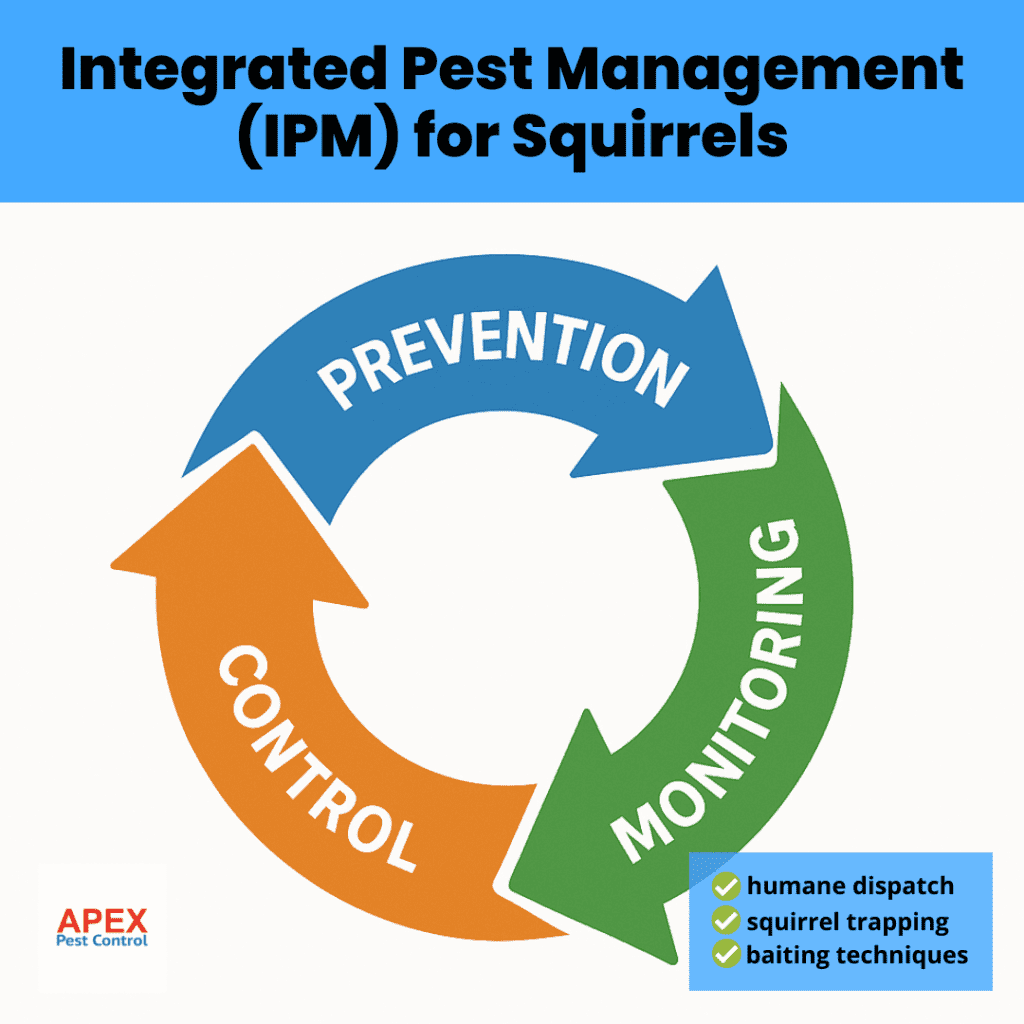 Integrated Pest Management (IPM) for Squirrels

PREVENTION

MONITORING

CONTROL

APEX
Pest Control

humane dispatch
squirrel trapping
baiting techniques